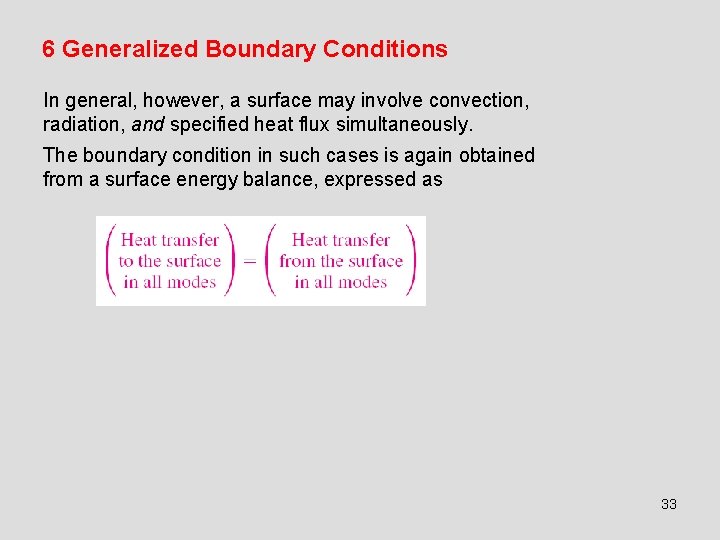 6 Generalized Boundary Conditions

In general, however, a surface may involve convection, radiation, and specified heat flux simultaneously.

The boundary condition in such cases is again obtained from a surface energy balance, expressed as

$\begin{pmatrix} \text{Heat transfer} \\ \text{to the surface} \\ \text{in all modes} \end{pmatrix} = \begin{pmatrix} \text{Heat transfer} \\ \text{from the surface} \\ \text{in all modes} \end{pmatrix}$

33